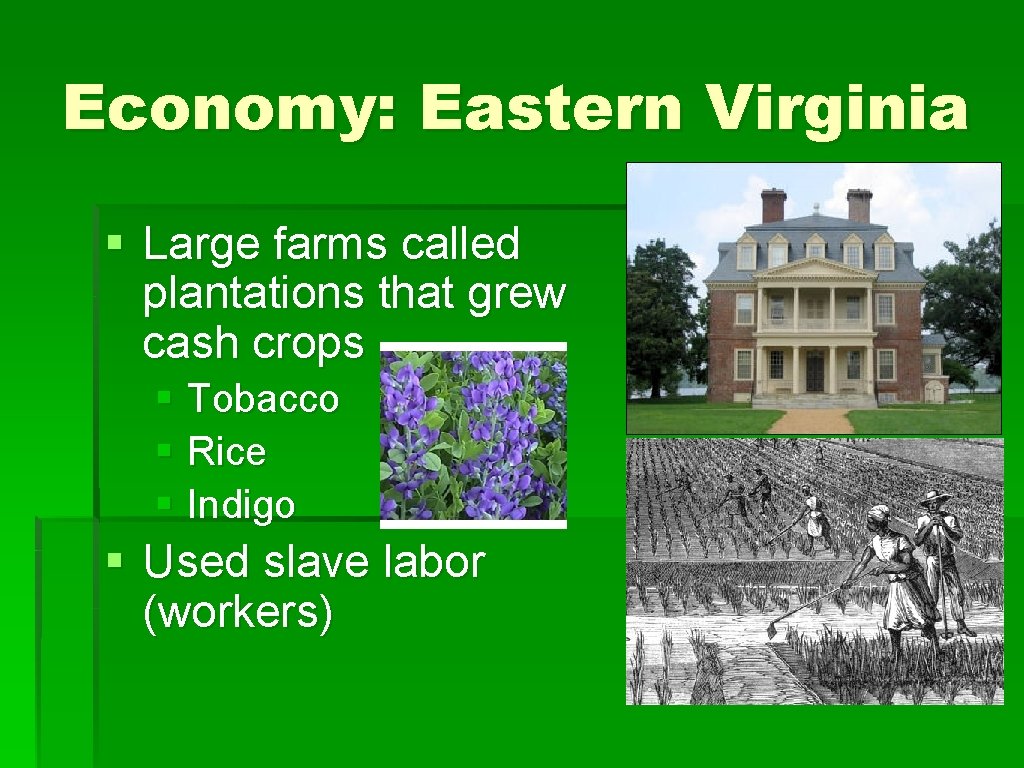 Economy: Eastern Virginia

§ Large farms called plantations that grew cash crops
§ Tobacco
§ Rice
§ Indigo

§ Used slave labor (workers)